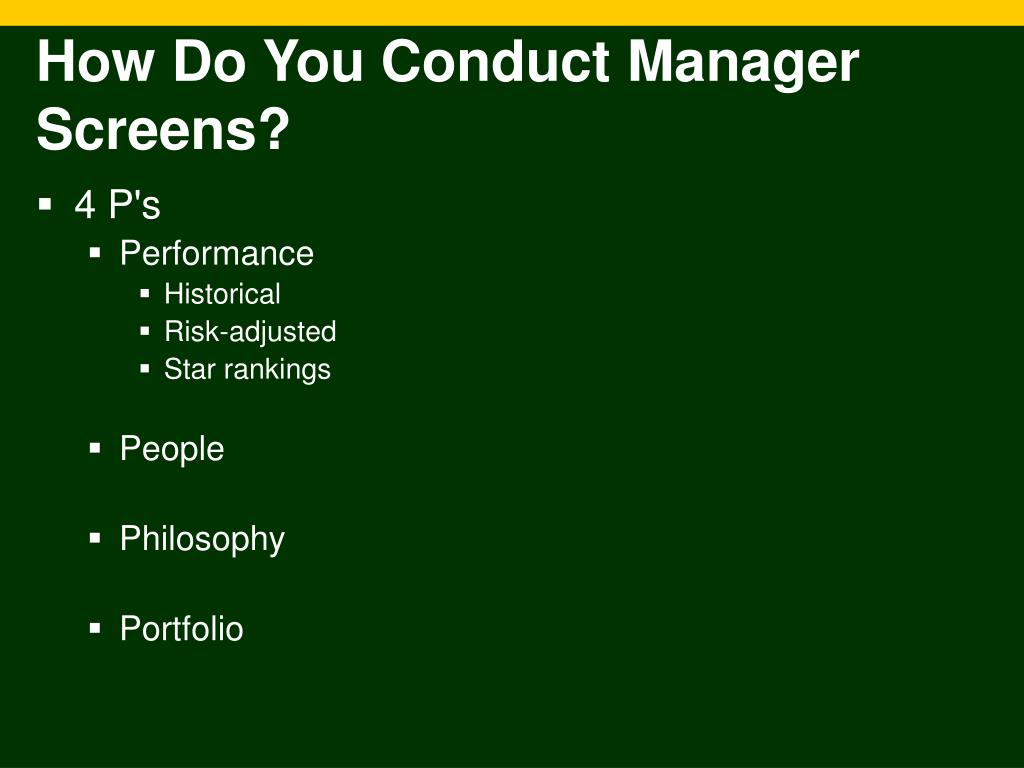 How Do You Conduct Manager Screens?

- 4 P's
  - Performance
    - Historical
    - Risk-adjusted
    - Star rankings
  - People
  - Philosophy
  - Portfolio